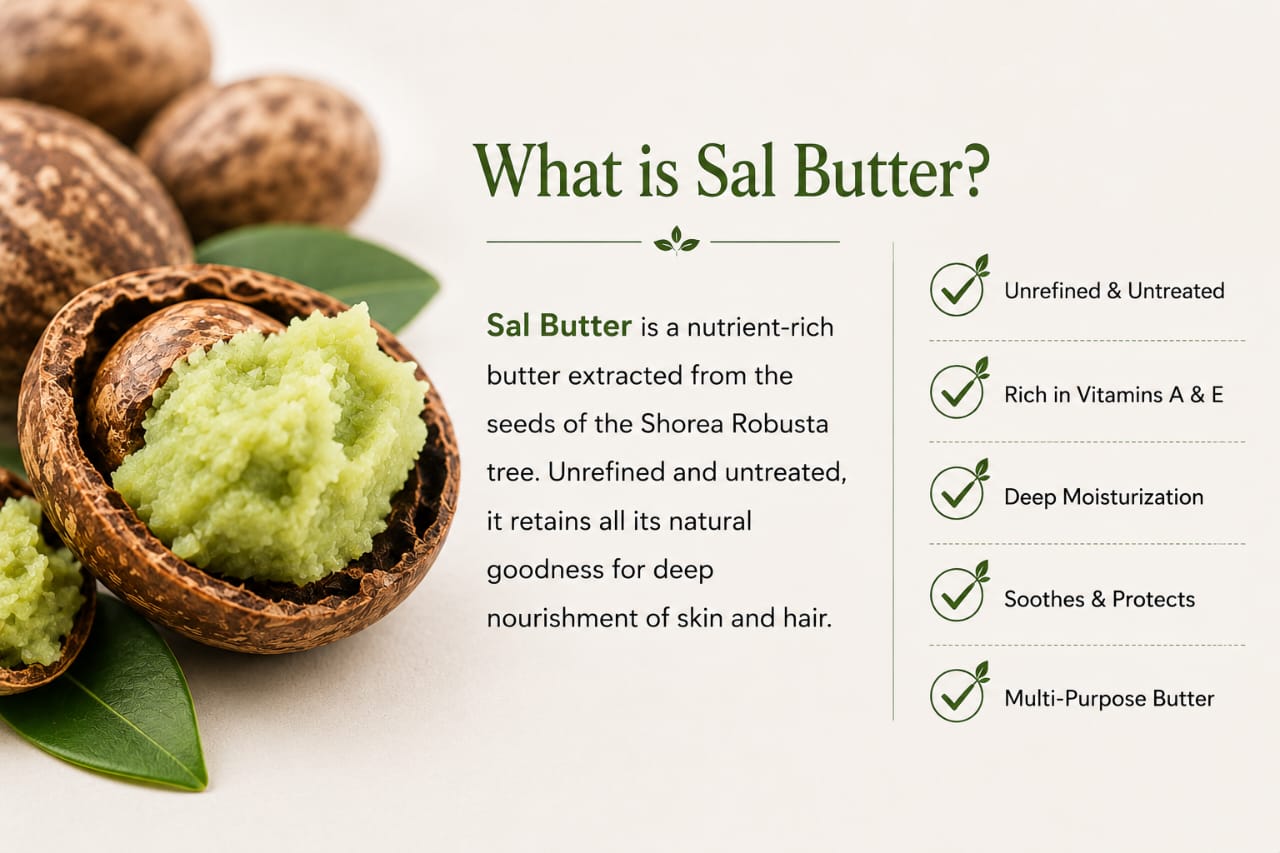 What is Sal Butter?

Sal Butter is a nutrient-rich butter extracted from the seeds of the Shorea Robusta tree. Unrefined and untreated, it retains all its natural goodness for deep nourishment of skin and hair.

Unrefined & Untreated

Rich in Vitamins A & E

Deep Moisturization

Soothes & Protects

Multi-Purpose Butter